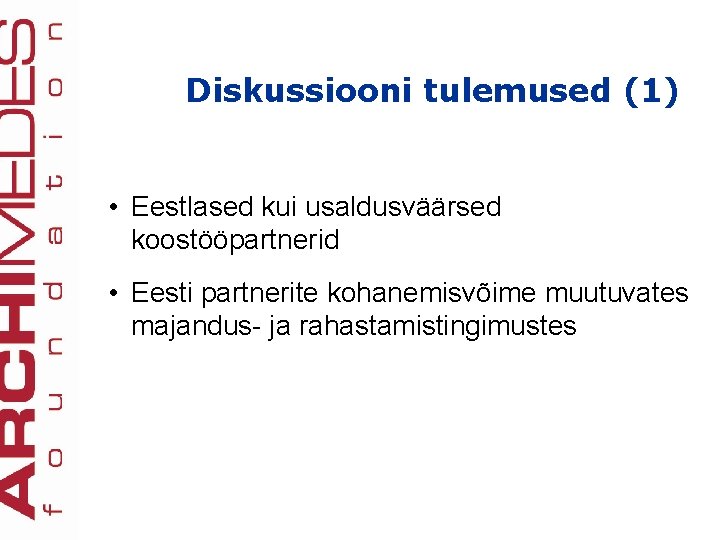 ARCHIMEDES
foundation

Diskussiooni tulemused (1)

• Eestlased kui usaldusväärsed koostööpartnerid

• Eesti partnerite kohanemisvõime muutuvates majandus- ja rahastamistingimustes